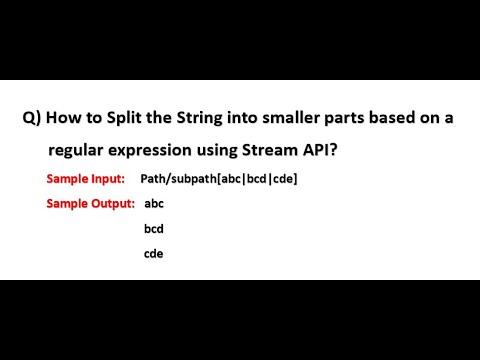 Q) How to Split the String into smaller parts based on a regular expression using Stream API?

Sample Input: Path/subpath[abc|bcd|cde]

Sample Output: abc

bcd

cde